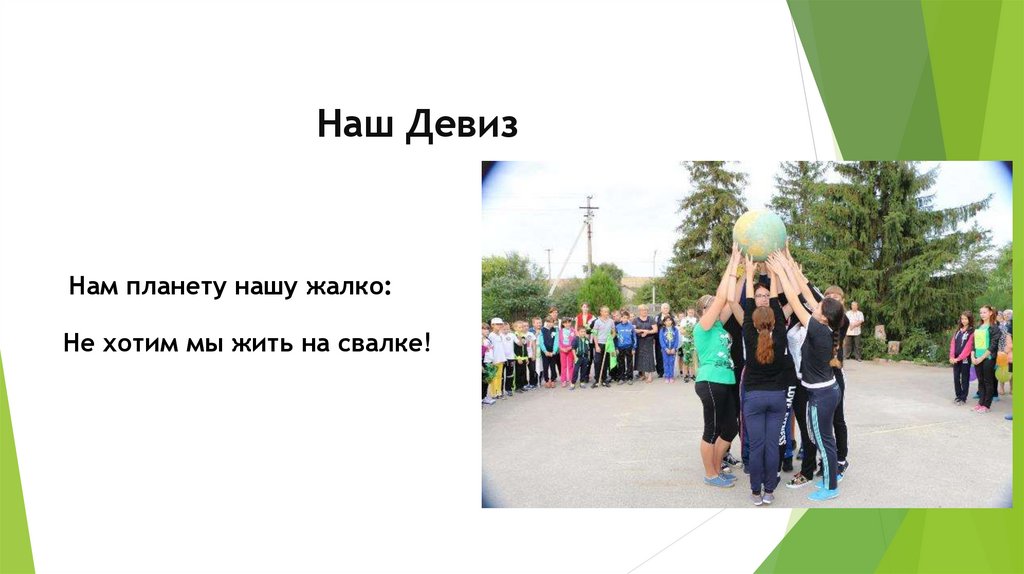 Наш Девиз

Нам планету нашу жалко:

Не хотим мы жить на свалке!